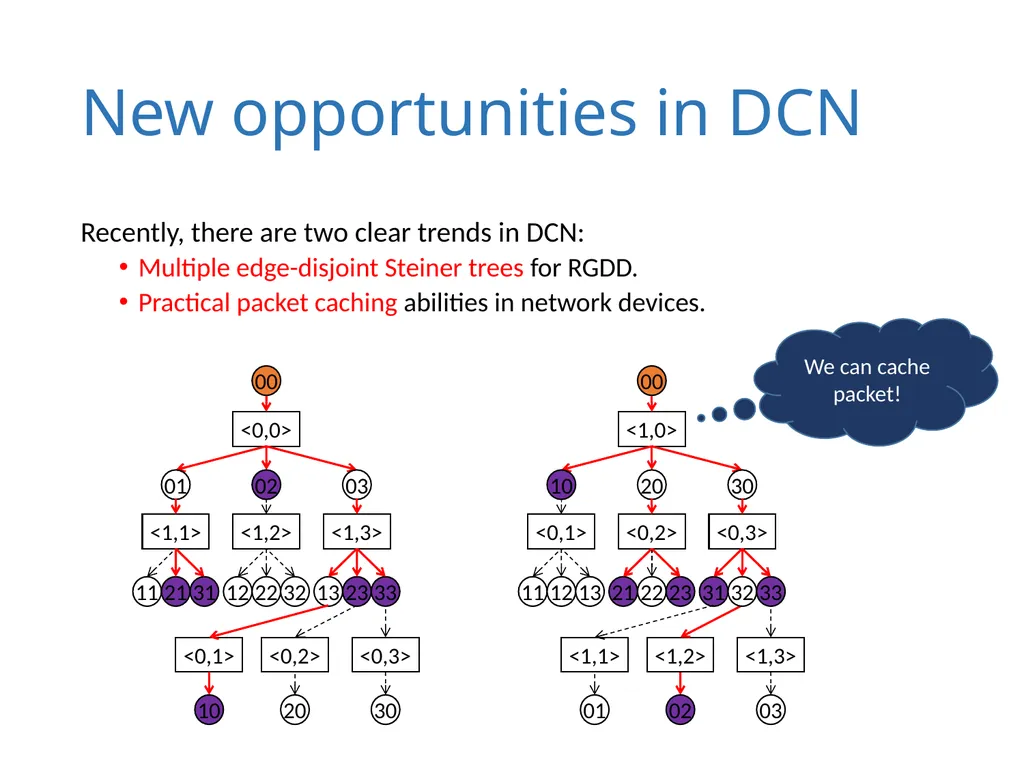 New opportunities in DCN

Recently, there are two clear trends in DCN:
• Multiple edge-disjoint Steiner trees for RGDD.
• Practical packet caching abilities in network devices.

We can cache packet!

00
<0,0>
01 02 03
<1,1> <1,2> <1,3>
11 21 31 12 22 32 13 23 33
<0,1> <0,2> <0,3>
10 20 30

00
<1,0>
10 20 30
<0,1> <0,2> <0,3>
11 12 13 21 22 23 31 32 33
<1,1> <1,2> <1,3>
01 02 03